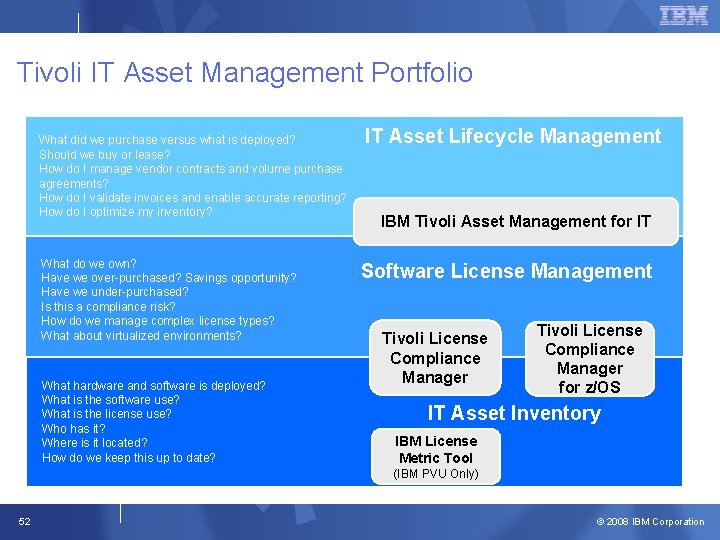 IBM

Tivoli IT Asset Management Portfolio

What did we purchase versus what is deployed?
Should we buy or lease?
How do I manage vendor contracts and volume purchase agreements?
How do I validate invoices and enable accurate reporting?
How do I optimize my inventory?

IT Asset Lifecycle Management

IBM Tivoli Asset Management for IT

What do we own?
Have we over-purchased? Savings opportunity?
Have we under-purchased?
Is this a compliance risk?
How do we manage complex license types?
What about virtualized environments?

Software License Management

Tivoli License Compliance Manager

Tivoli License Compliance Manager for z/OS

What hardware and software is deployed?
What is the software use?
What is the license use?
Who has it?
Where is it located?
How do we keep this up to date?

IT Asset Inventory

IBM License Metric Tool
(IBM PVU Only)

52

© 2008 IBM Corporation